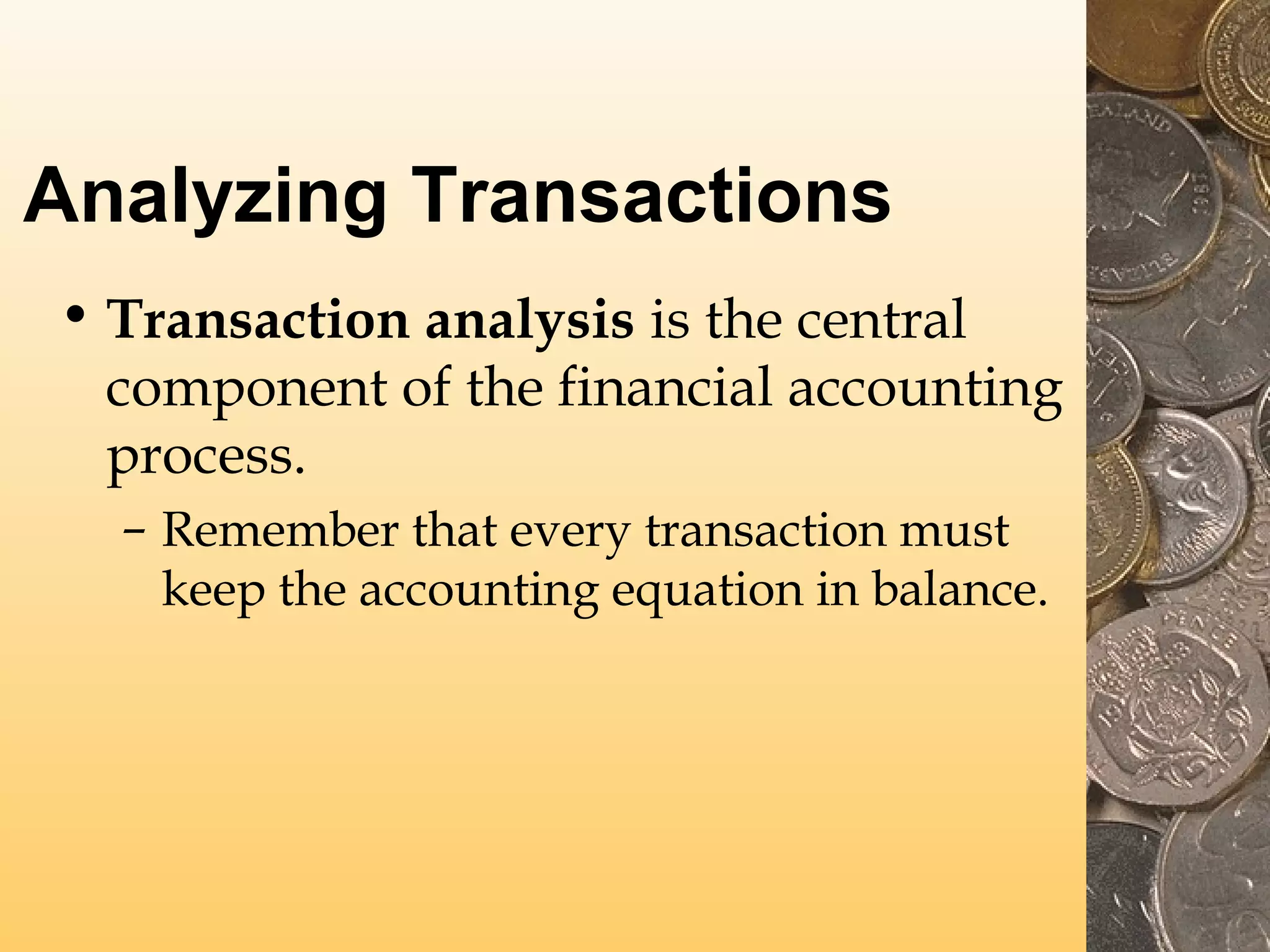 Analyzing Transactions

• Transaction analysis is the central component of the financial accounting process.

– Remember that every transaction must keep the accounting equation in balance.